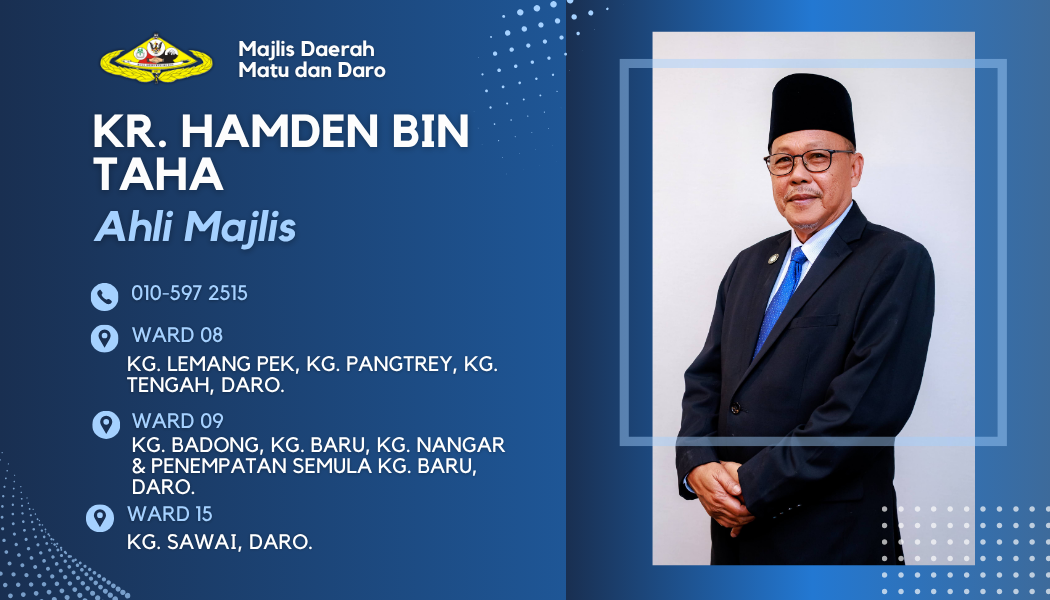 Majlis Daerah Matu dan Daro

KR. HAMDEN BIN TAHA

Ahli Majlis

010-597 2515

WARD 08

KG. LEMANG PEK, KG. PANGTREY, KG. TENGAH, DARO.

WARD 09

KG. BADONG, KG. BARU, KG. NANGAR & PENEMPATAN SEMULA KG. BARU, DARO.

WARD 15

KG. SAWAI, DARO.